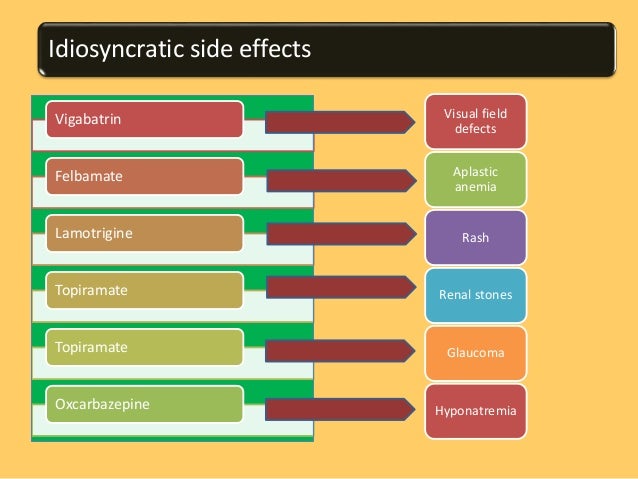 Idiosyncratic side effects

Vigabatrin

Visual field defects

Felbamate

Aplastic anemia

Lamotrigine

Rash

Topiramate

Renal stones

Topiramate

Glaucoma

Oxcarbazepine

Hyponatremia